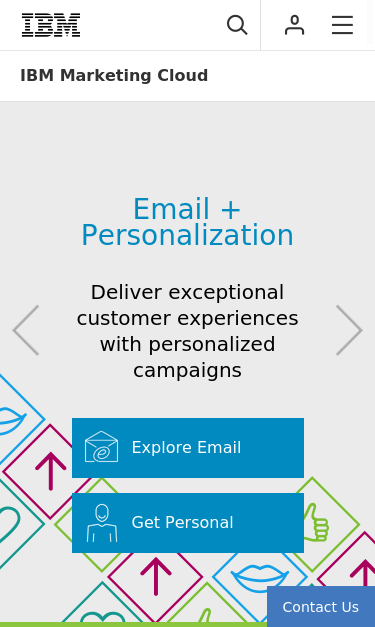 IBM

IBM Marketing Cloud

Email + Personalization

Deliver exceptional customer experiences with personalized campaigns

Explore Email

Get Personal

Contact Us